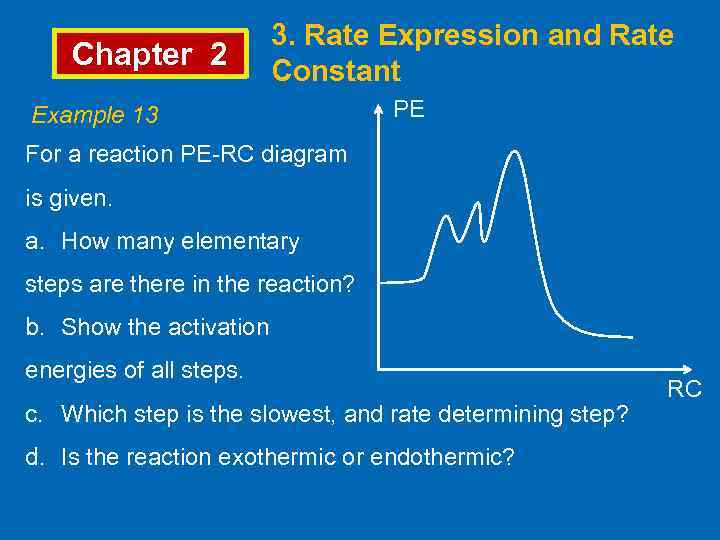 Chapter 2

3. Rate Expression and Rate Constant

Example 13

For a reaction PE-RC diagram is given.

a. How many elementary steps are there in the reaction?

b. Show the activation energies of all steps.

c. Which step is the slowest, and rate determining step?

d. Is the reaction exothermic or endothermic?

PE

RC